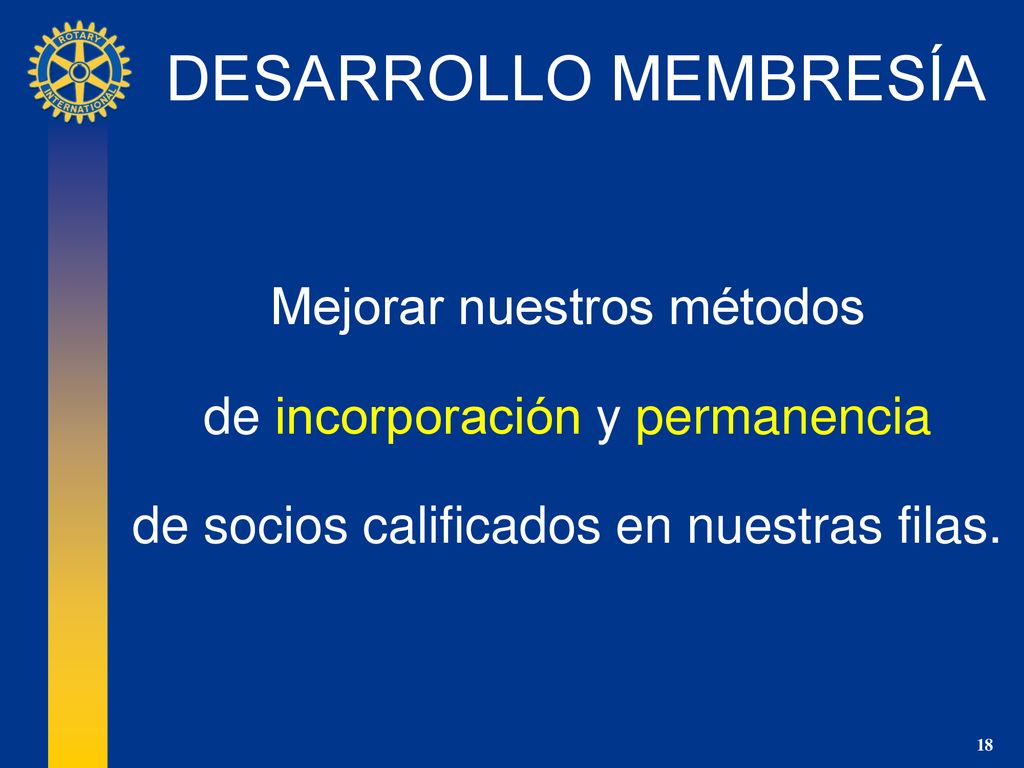 ROTARY INTERNATIONAL

DESARROLLO MEMBRESÍA

Mejorar nuestros métodos

de incorporación y permanencia

de socios calificados en nuestras filas.

18